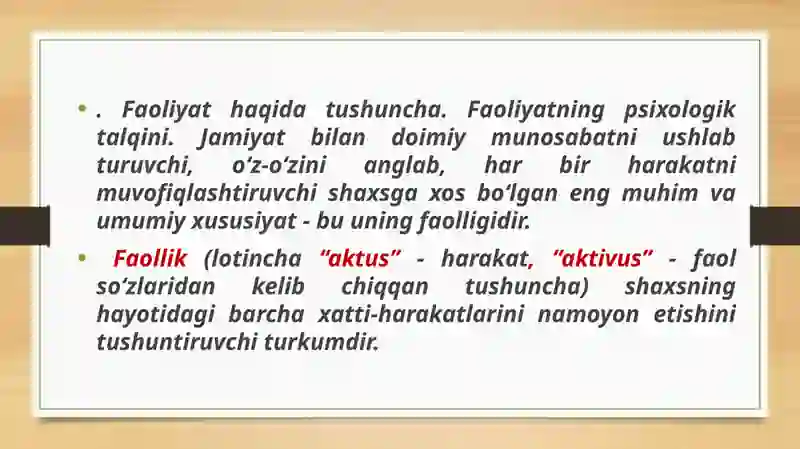 • . Faoliyat haqida tushuncha. Faoliyatning psixologik talqini. Jamiyat bilan doimiy munosabatni ushlab turuvchi, o‘z-o‘zini anglab, har bir harakatni muvofiqlashtiruvchi shaxsga xos bo‘lgan eng muhim va umumiy xususiyat - bu uning faolligidir.

• Faollik (lotincha “aktus” - harakat, “aktivus” - faol so‘zlaridan kelib chiqqan tushuncha) shaxsning hayotidagi barcha xatti-harakatlarini namoyon etishini tushuntiruvchi turkumdir.